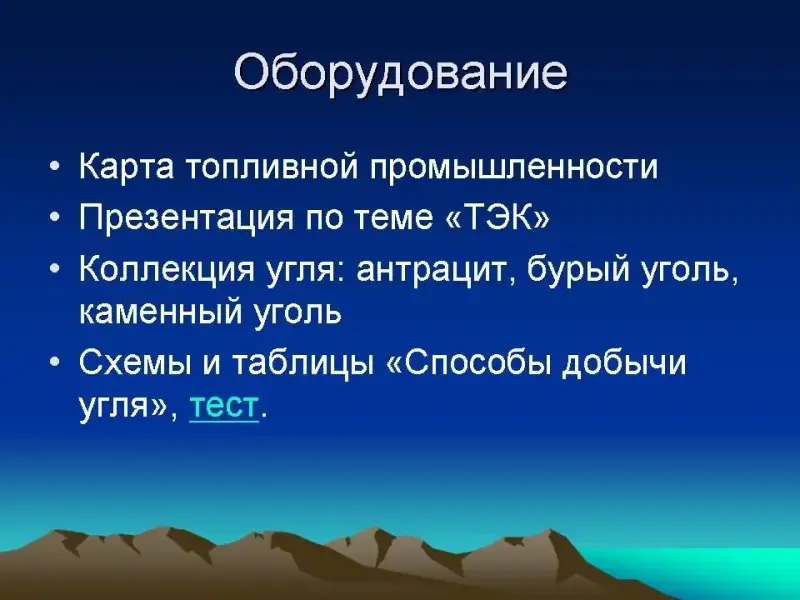 Оборудование

• Карта топливной промышленности
• Презентация по теме «ТЭК»
• Коллекция угля: антрацит, бурый уголь, каменный уголь
• Схемы и таблицы «Способы добычи угля», тест.